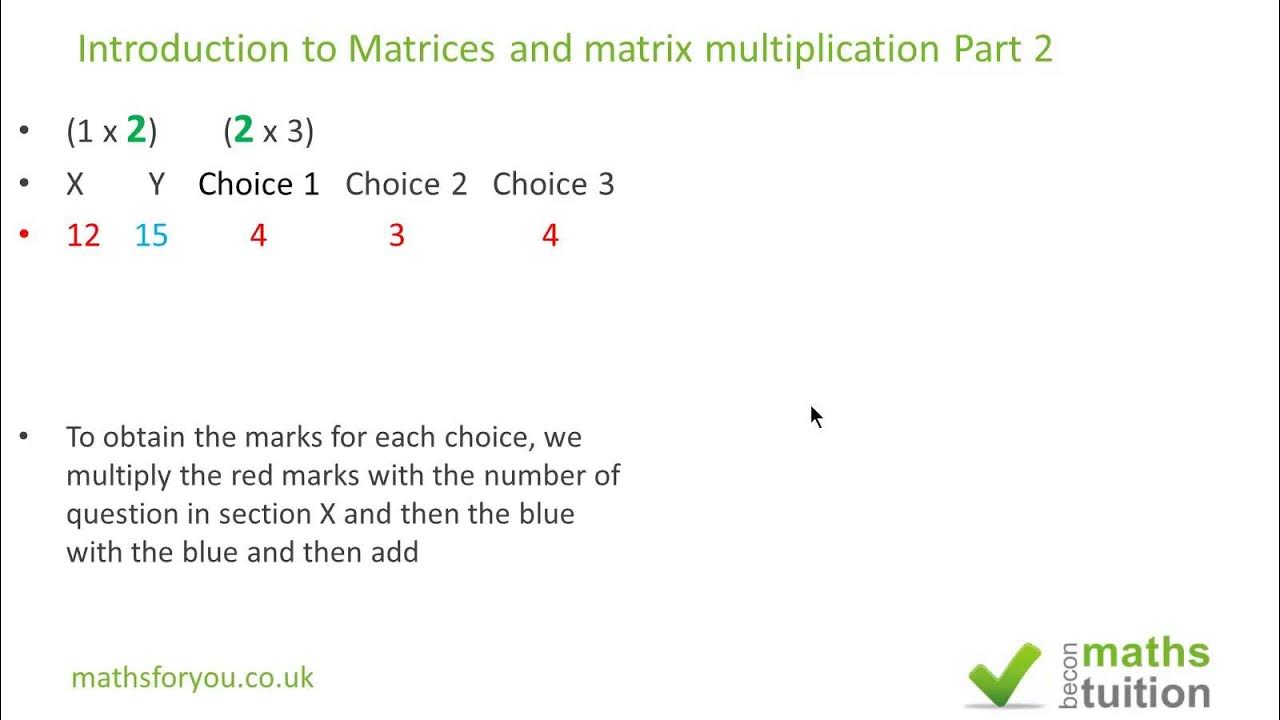 Introduction to Matrices and matrix multiplication Part 2

• (1 x 2) (2 x 3)
• X Y Choice 1 Choice 2 Choice 3
• 12 15 4 3 4

• To obtain the marks for each choice, we multiply the red marks with the number of question in section X and then the blue with the blue and then add

mathsforyou.co.uk

becon maths tuition